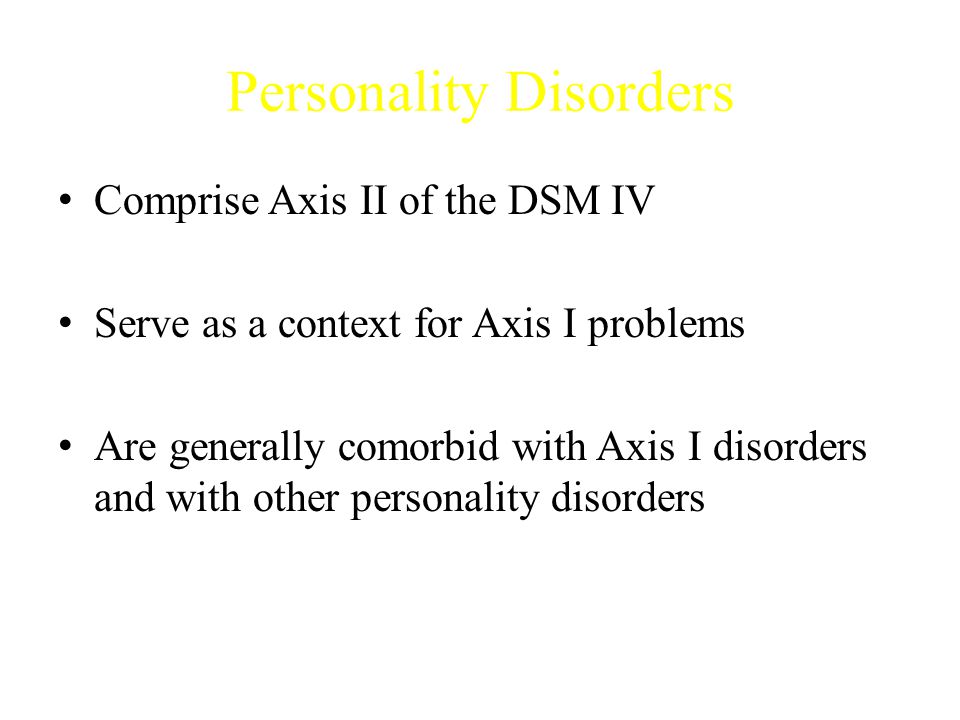 Personality Disorders

• Comprise Axis II of the DSM IV

• Serve as a context for Axis I problems

• Are generally comorbid with Axis I disorders and with other personality disorders